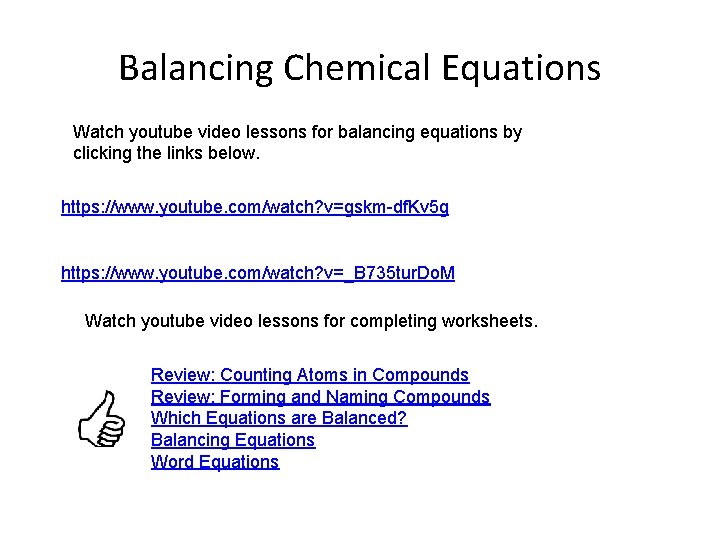 Balancing Chemical Equations

Watch youtube video lessons for balancing equations by clicking the links below.

https://www.youtube.com/watch?v=gskm-dfKv5g

https://www.youtube.com/watch?v=_B735turDoM

Watch youtube video lessons for completing worksheets.

Review: Counting Atoms in Compounds
Review: Forming and Naming Compounds
Which Equations are Balanced?
Balancing Equations
Word Equations